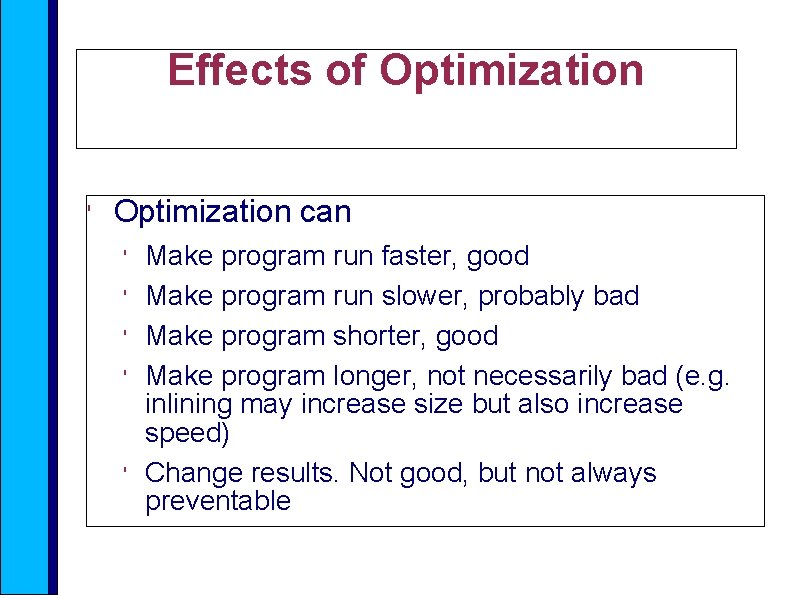 Effects of Optimization

' Optimization can

' Make program run faster, good

' Make program run slower, probably bad

' Make program shorter, good

' Make program longer, not necessarily bad (e.g. inlining may increase size but also increase speed)

' Change results. Not good, but not always preventable